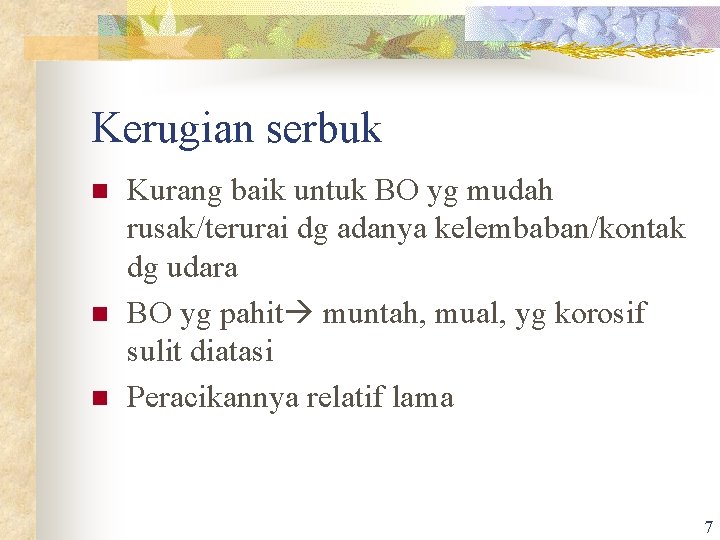 Kerugian serbuk

- Kurang baik untuk BO yg mudah rusak/terurai dg adanya kelembaban/kontak dg udara
- BO yg pahit→ muntah, mual, yg korosif sulit diatasi
- Peracikannya relatif lama

7